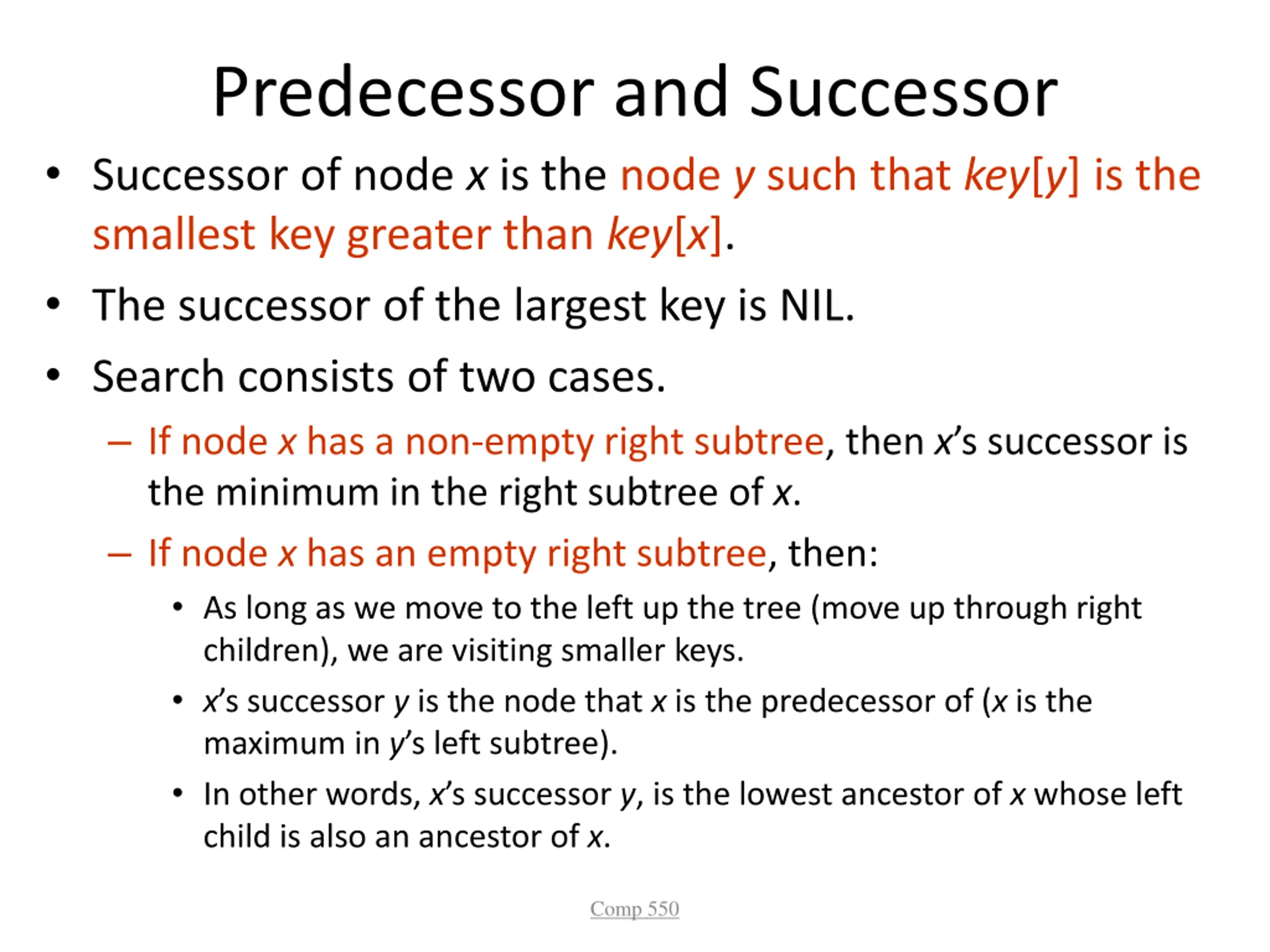 Predecessor and Successor

• Successor of node x is the node y such that key[y] is the smallest key greater than key[x].

• The successor of the largest key is NIL.

• Search consists of two cases.

– If node x has a non-empty right subtree, then x's successor is the minimum in the right subtree of x.

– If node x has an empty right subtree, then:

• As long as we move to the left up the tree (move up through right children), we are visiting smaller keys.

• x's successor y is the node that x is the predecessor of (x is the maximum in y's left subtree).

• In other words, x's successor y, is the lowest ancestor of x whose left child is also an ancestor of x.

Comp 550